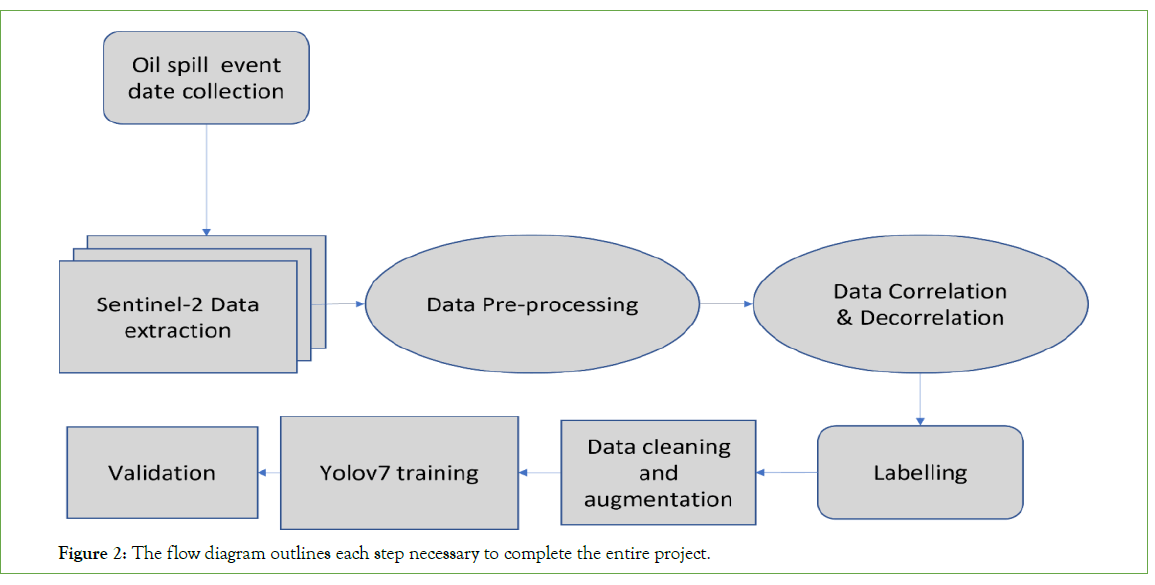 Oil spill event date collection

Sentinel-2 Data extraction

Data Pre-processing

Data Correlation & Decorrelation

Labelling

Data cleaning and augmentation

Yolov7 training

Validation

Figure 2: The flow diagram outlines each step necessary to complete the entire project.